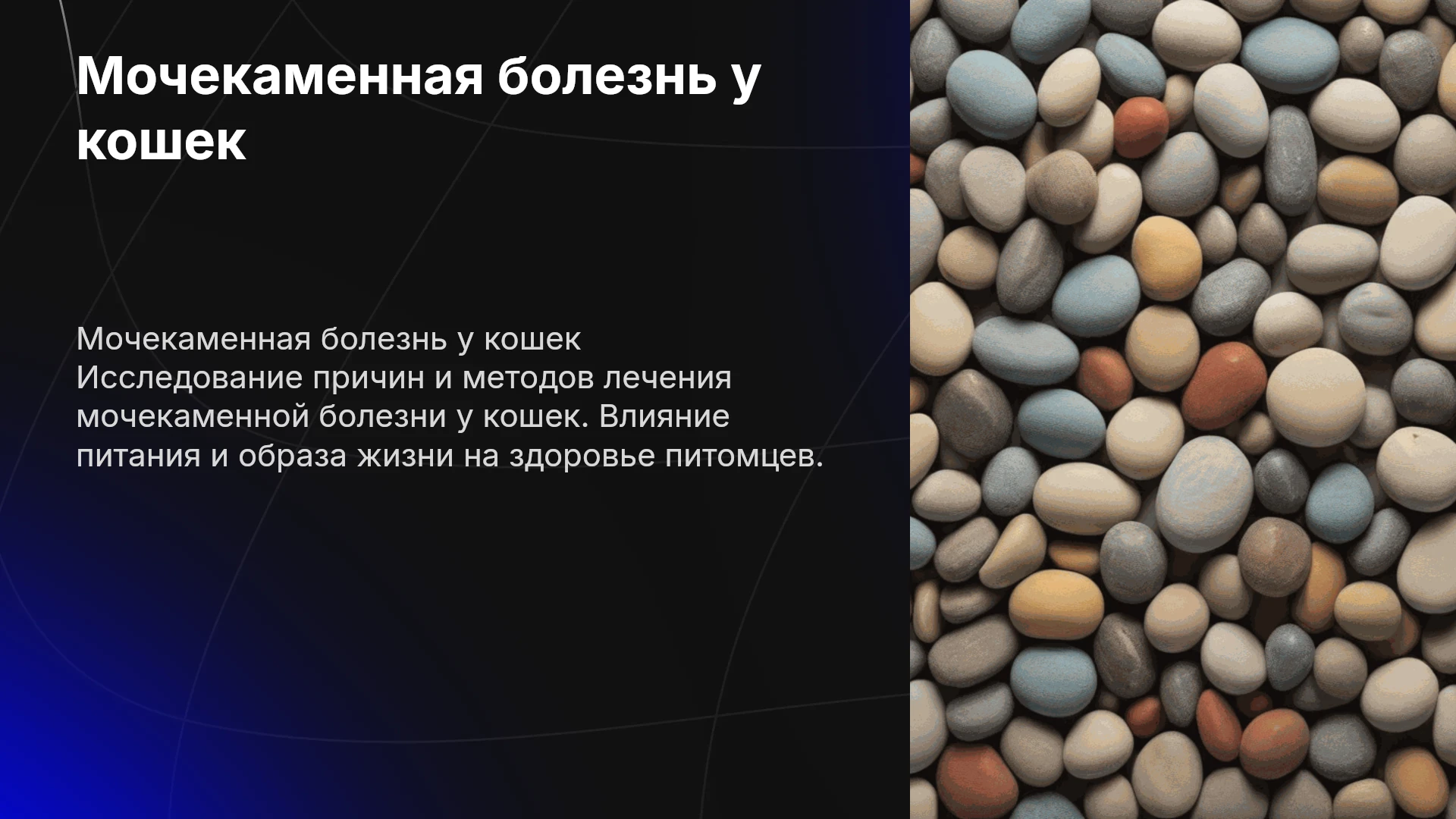 Мочекаменная болезнь у кошек

Мочекаменная болезнь у кошек Исследование причин и методов лечения мочекаменной болезни у кошек. Влияние питания и образа жизни на здоровье питомцев.